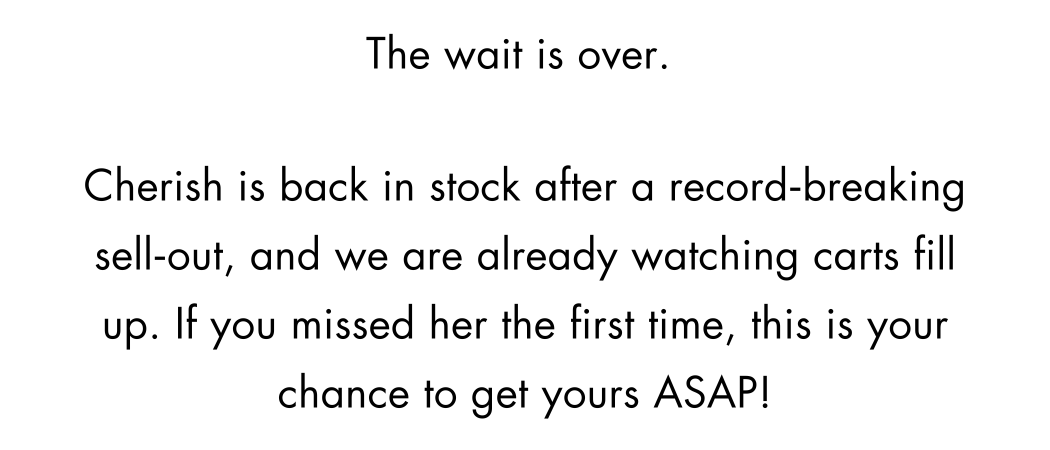 The wait is over.

Cherish is back in stock after a record-breaking sell-out, and we are already watching carts fill up. If you missed her the first time, this is your chance to get yours ASAP!